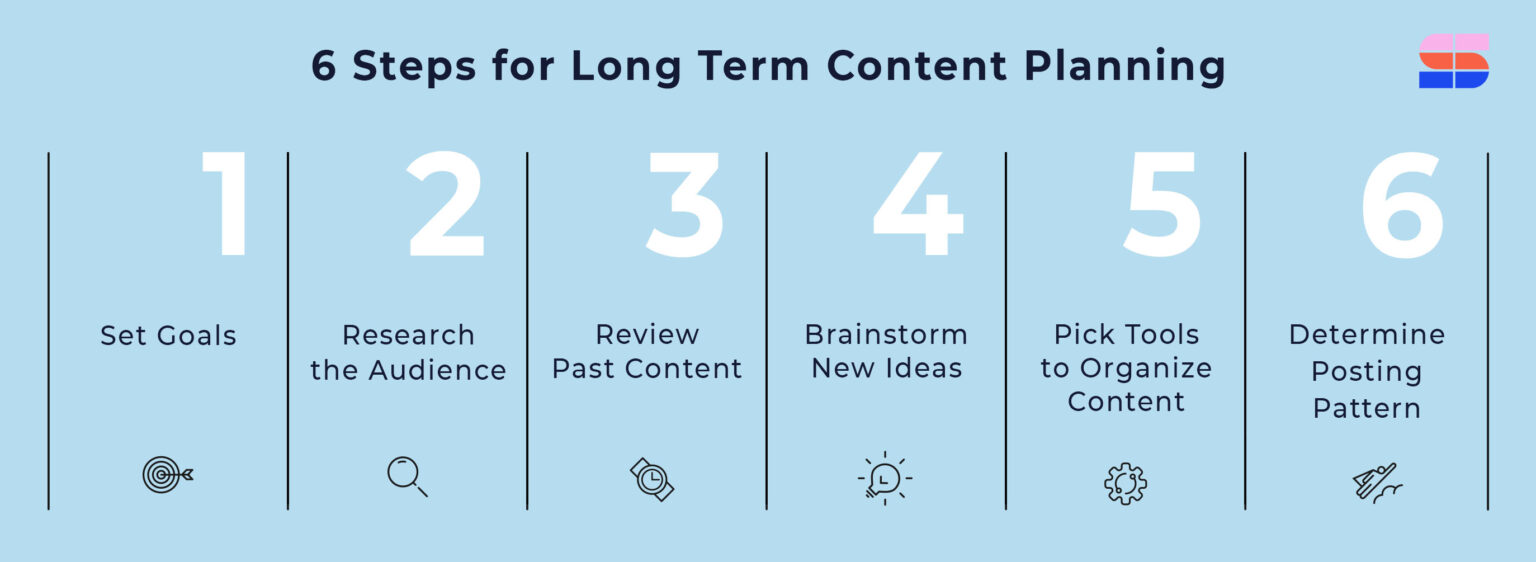 6 Steps for Long Term Content Planning

1

Set Goals

2

Research the Audience

3

Review Past Content

4

Brainstorm New Ideas

5

Pick Tools to Organize Content

6

Determine Posting Pattern